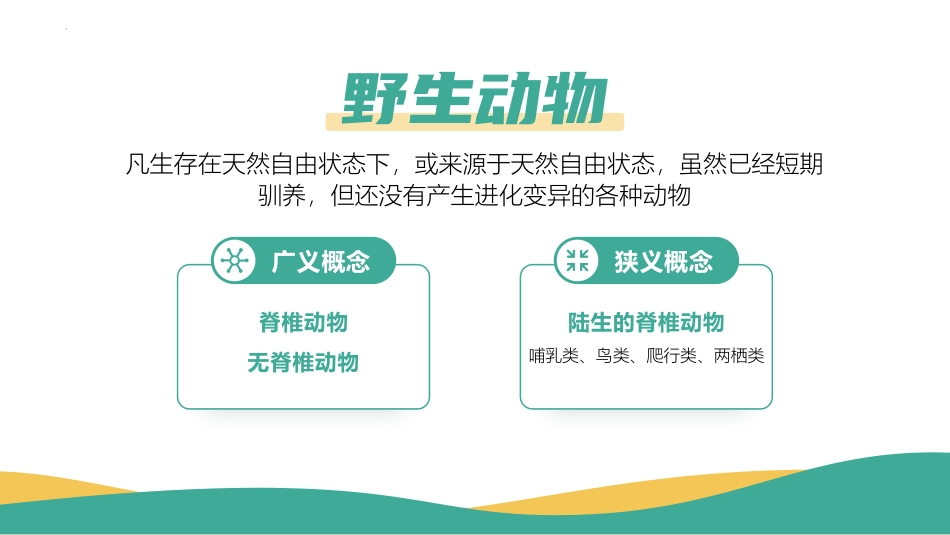 野生动物

凡生存在天然自由状态下，或来源于天然自由状态，虽然已经短期驯养，但还没有产生进化变异的各种动物

广义概念

脊椎动物
无脊椎动物

狭义概念

陆生的脊椎动物
哺乳类、鸟类、爬行类、两栖类